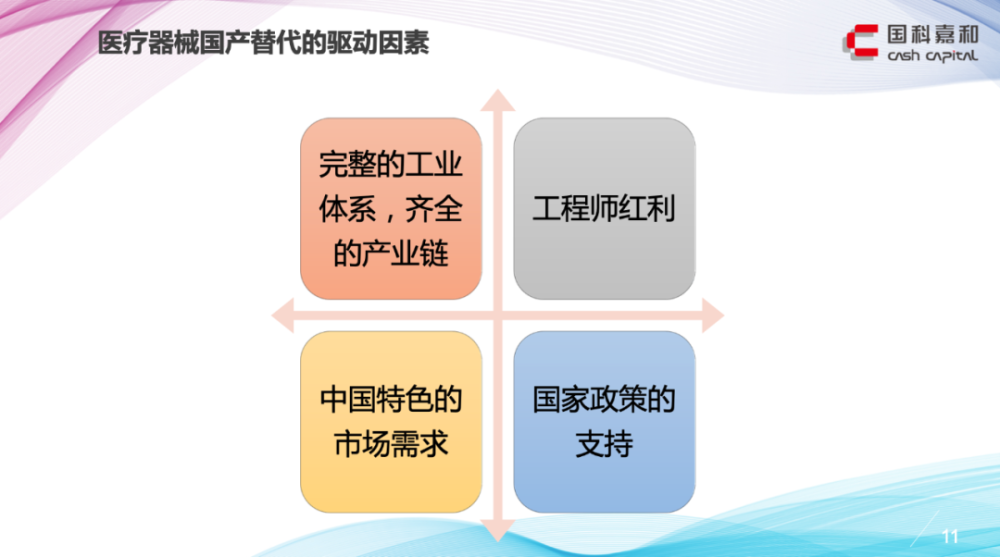 医疗器械国产替代的驱动因素

国科嘉和
CASH CAPITAL

完整的工业体系，齐全的产业链

工程师红利

中国特色的市场需求

国家政策的支持

11